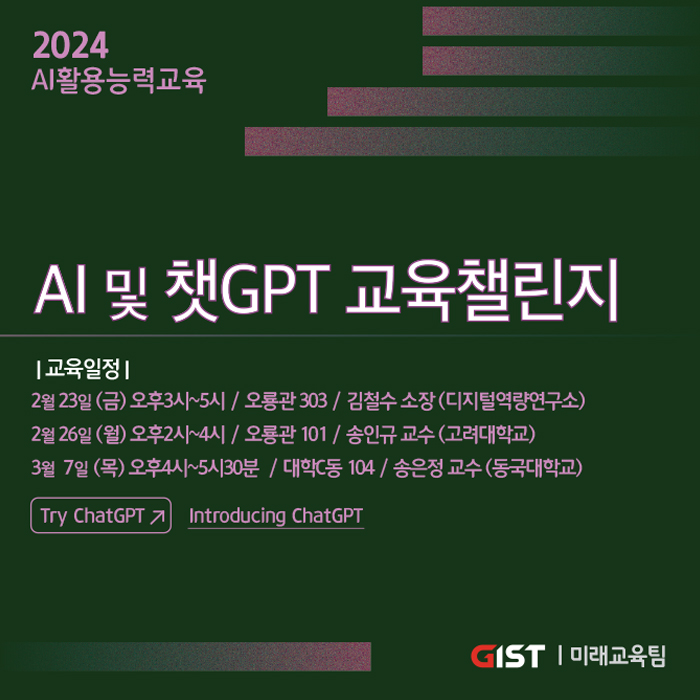 2024
AI활용능력교육

AI 및 챗GPT 교육챌린지

| 교육일정 |
2월 23일 (금) 오후3시~5시 / 오룡관 303 / 김철수 소장 (디지털역량연구소)
2월 26일 (월) 오후2시~4시 / 오룡관 101 / 송인규 교수 (고려대학교)
3월 7일 (목) 오후4시~5시30분 / 대학C동 104 / 송은정 교수 (동국대학교)

Try ChatGPT ↗ Introducing ChatGPT

GIST | 미래교육팀